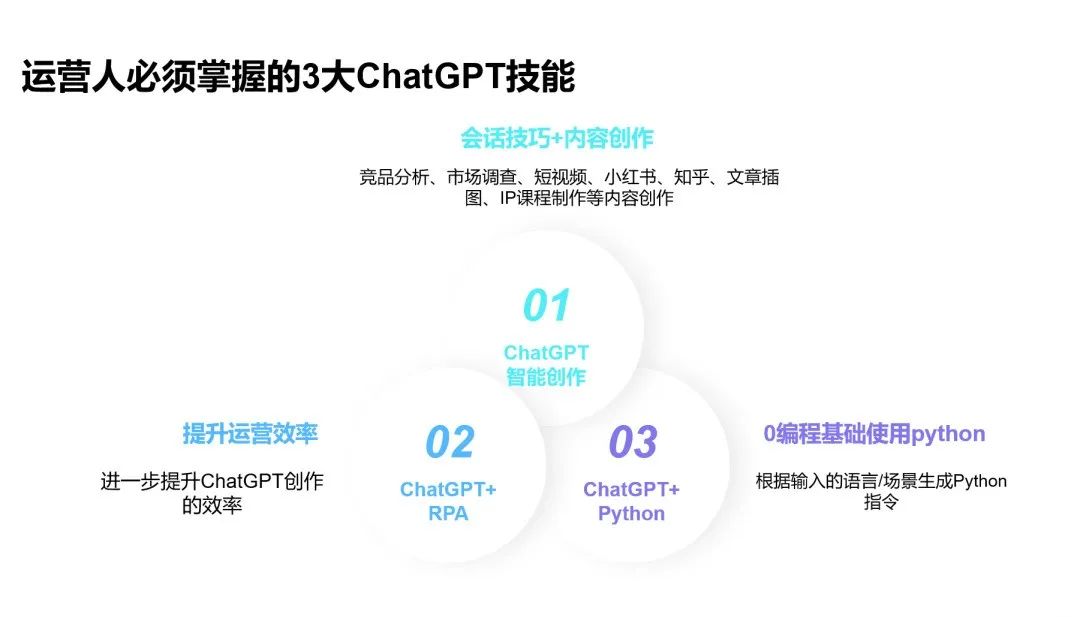 运营人必须掌握的3大ChatGPT技能

会话技巧+内容创作

竞品分析、市场调查、短视频、小红书、知乎、文章插图、IP课程制作等内容创作

01

ChatGPT
智能创作

提升运营效率

进一步提升ChatGPT创作的效率

02

ChatGPT+
RPA

03

ChatGPT+
Python

0编程基础使用python

根据输入的语言/场景生成Python指令